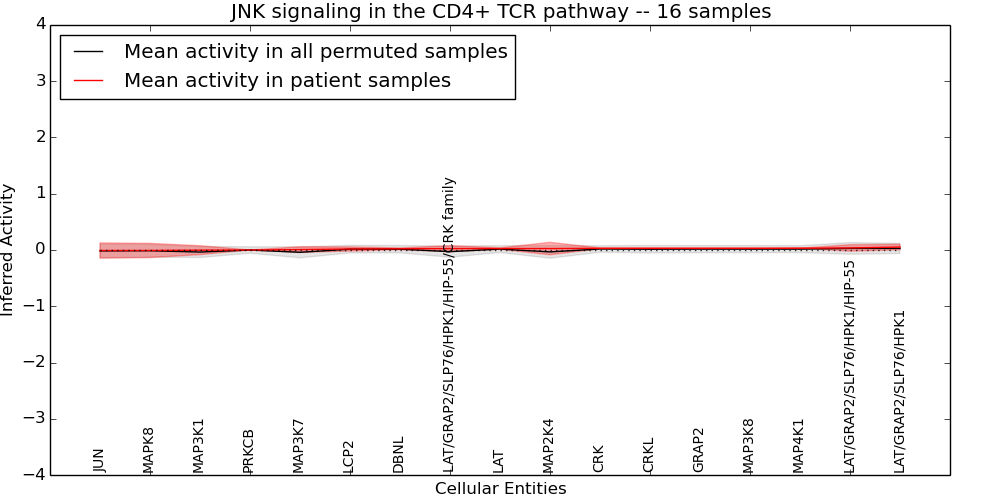 JNK signaling in the CD4+ TCR pathway -- 16 samples

Mean activity in all permuted samples
Mean activity in patient samples

Inferred Activity

4
3
2
1
0
−1
−2
−3
−4

JUN
MAPK8
MAP3K1
PRKCB
MAP3K7
LCP2
DBNL
LAT/GRAP2/SLP76/HPK1/HIP-55/CRK family
LAT
MAP2K4
CRK
CRKL
GRAP2
MAP3K8
MAP4K1
LAT/GRAP2/SLP76/HPK1/HIP-55
LAT/GRAP2/SLP76/HPK1

Cellular Entities